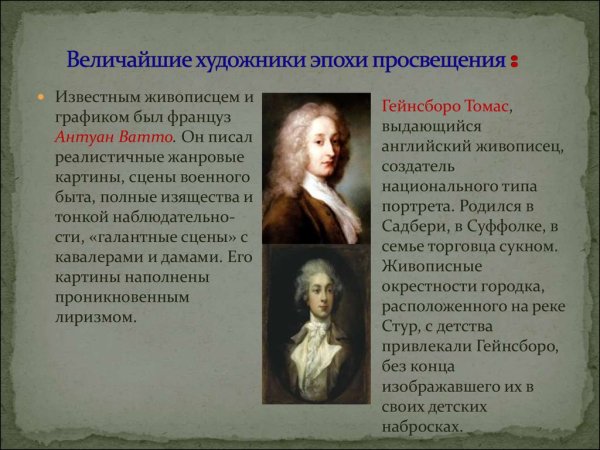 Величайшие художники эпохи просвещения :

Известным живописцем и графиком был француз Антуан Ватто. Он писал реалистичные жанровые картины, сцены военного быта, полные изящества и тонкой наблюдательности, «галантные сцены» с кавалерами и дамами. Его картины наполнены проникновенным лиризмом.

Гейнсборо Томас, выдающийся английский живописец, создатель национального типа портрета. Родился в Садбери, в Суффолке, в семье торговца сукном. Живописные окрестности городка, расположенного на реке Стур, с детства привлекали Гейнсборо, без конца изображавшего их в своих детских набросках.